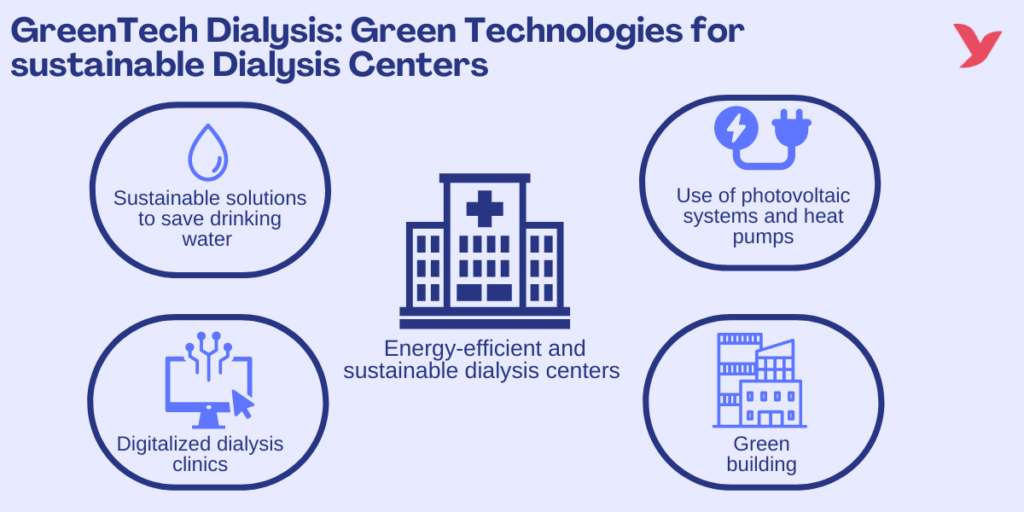 GreenTech Dialysis: Green Technologies for sustainable Dialysis Centers

Sustainable solutions to save drinking water

Use of photovoltaic systems and heat pumps

Energy-efficient and sustainable dialysis centers

Digitalized dialysis clinics

Green building